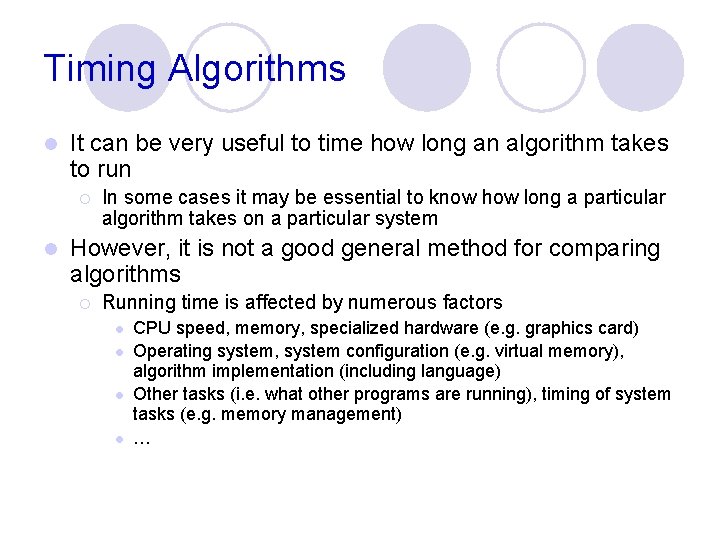 Timing Algorithms

It can be very useful to time how long an algorithm takes to run

In some cases it may be essential to know how long a particular algorithm takes on a particular system

However, it is not a good general method for comparing algorithms

Running time is affected by numerous factors

CPU speed, memory, specialized hardware (e.g. graphics card)

Operating system, system configuration (e.g. virtual memory), algorithm implementation (including language)

Other tasks (i.e. what other programs are running), timing of system tasks (e.g. memory management)

…